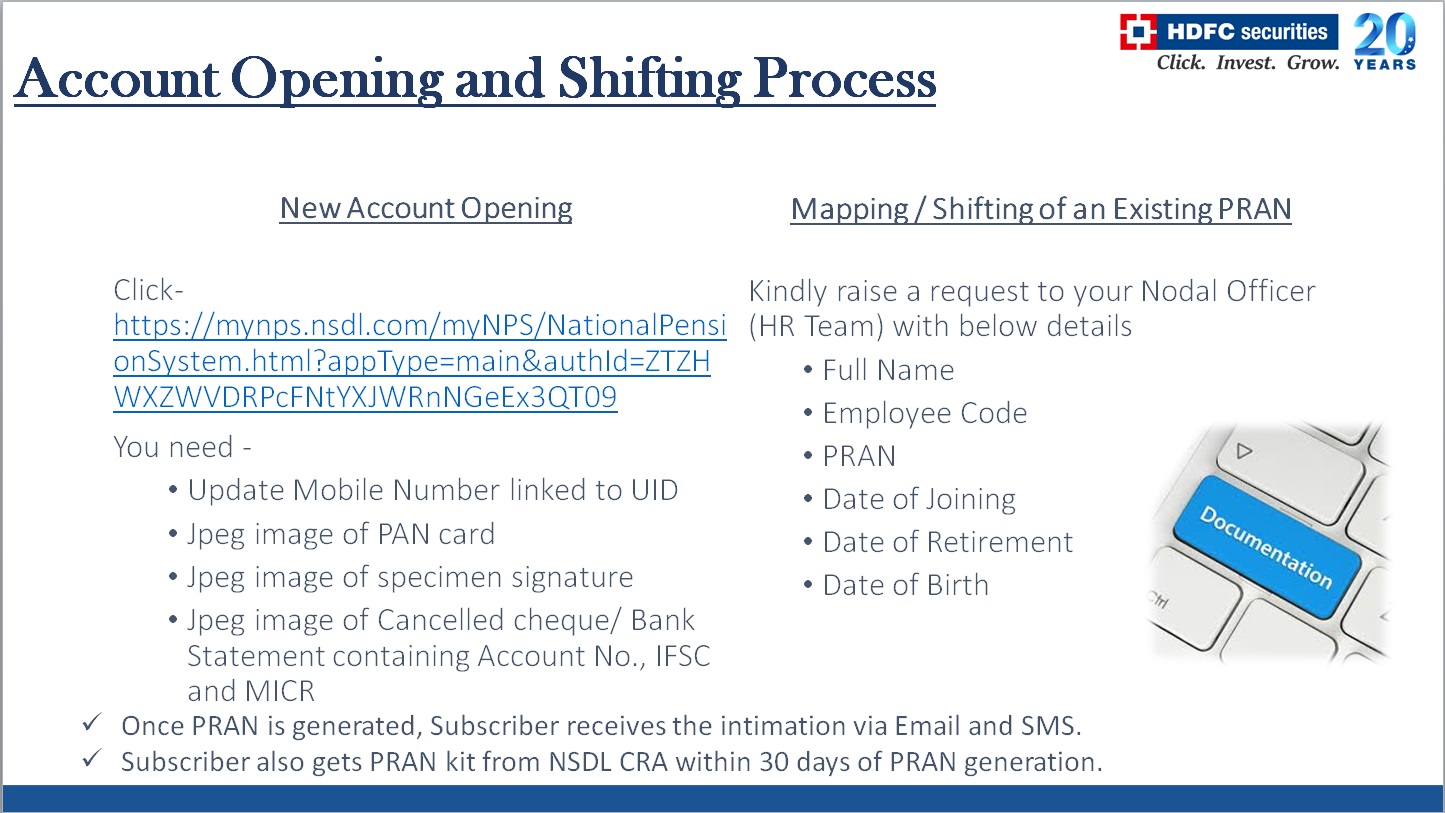 HDFC securities
Click. Invest. Grow.
20 YEARS

Account Opening and Shifting Process

New Account Opening

Click- https://mynps.nsdl.com/myNPS/NationalPensionSystem.html?appType=main&authId=ZTZHWXZWVDRPcFNtYXJWRnNGeEx3QT09

You need -
• Update Mobile Number linked to UID
• Jpeg image of PAN card
• Jpeg image of specimen signature
• Jpeg image of Cancelled cheque/ Bank Statement containing Account No., IFSC and MICR

Mapping / Shifting of an Existing PRAN

Kindly raise a request to your Nodal Officer (HR Team) with below details
• Full Name
• Employee Code
• PRAN
• Date of Joining
• Date of Retirement
• Date of Birth

Documentation
Ctrl

✓ Once PRAN is generated, Subscriber receives the intimation via Email and SMS.
✓ Subscriber also gets PRAN kit from NSDL CRA within 30 days of PRAN generation.